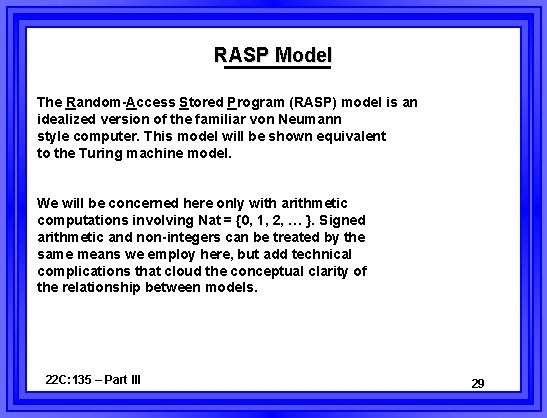 RASP Model

The Random-Access Stored Program (RASP) model is an idealized version of the familiar von Neumann style computer. This model will be shown equivalent to the Turing machine model.

We will be concerned here only with arithmetic computations involving Nat = {0, 1, 2, … }. Signed arithmetic and non-integers can be treated by the same means we employ here, but add technical complications that cloud the conceptual clarity of the relationship between models.

22C:135 – Part III

29